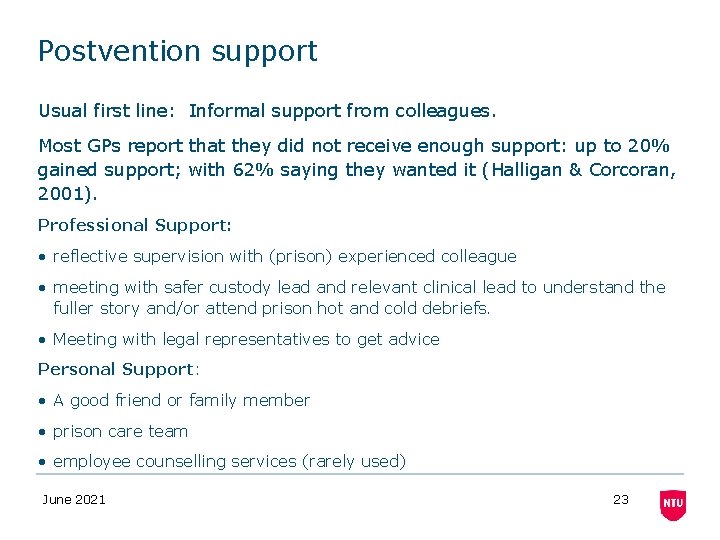 Postvention support

Usual first line: Informal support from colleagues.

Most GPs report that they did not receive enough support: up to 20% gained support; with 62% saying they wanted it (Halligan & Corcoran, 2001).

Professional Support:

• reflective supervision with (prison) experienced colleague

• meeting with safer custody lead and relevant clinical lead to understand the fuller story and/or attend prison hot and cold debriefs.

• Meeting with legal representatives to get advice

Personal Support:

• A good friend or family member

• prison care team

• employee counselling services (rarely used)

June 2021

23

NTU